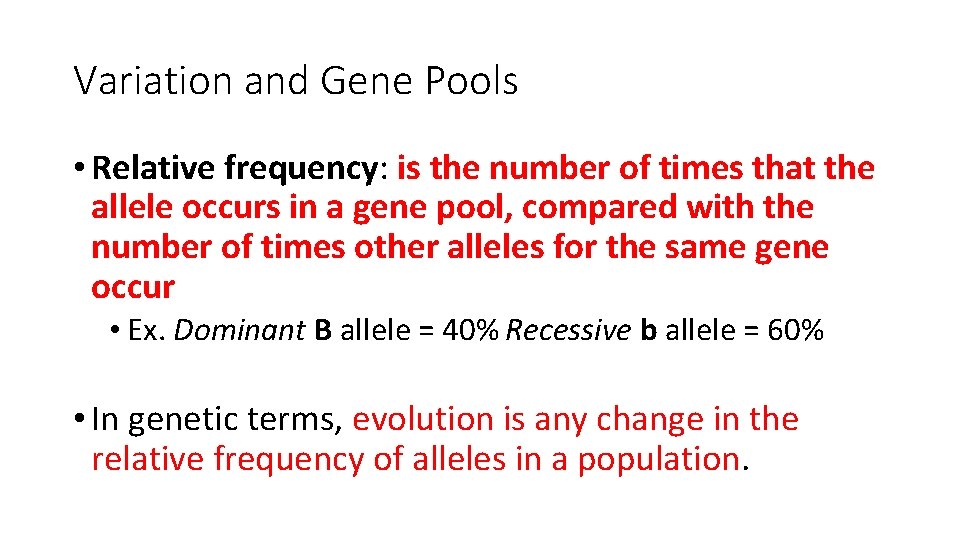 Variation and Gene Pools

• Relative frequency: is the number of times that the allele occurs in a gene pool, compared with the number of times other alleles for the same gene occur

• Ex. Dominant B allele = 40% Recessive b allele = 60%

• In genetic terms, evolution is any change in the relative frequency of alleles in a population.